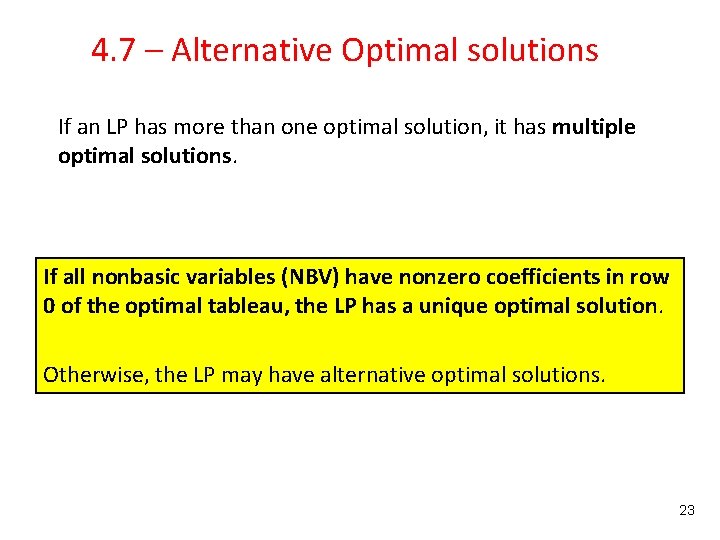 4.7 – Alternative Optimal solutions

If an LP has more than one optimal solution, it has multiple optimal solutions.

If all nonbasic variables (NBV) have nonzero coefficients in row 0 of the optimal tableau, the LP has a unique optimal solution.

Otherwise, the LP may have alternative optimal solutions.

23